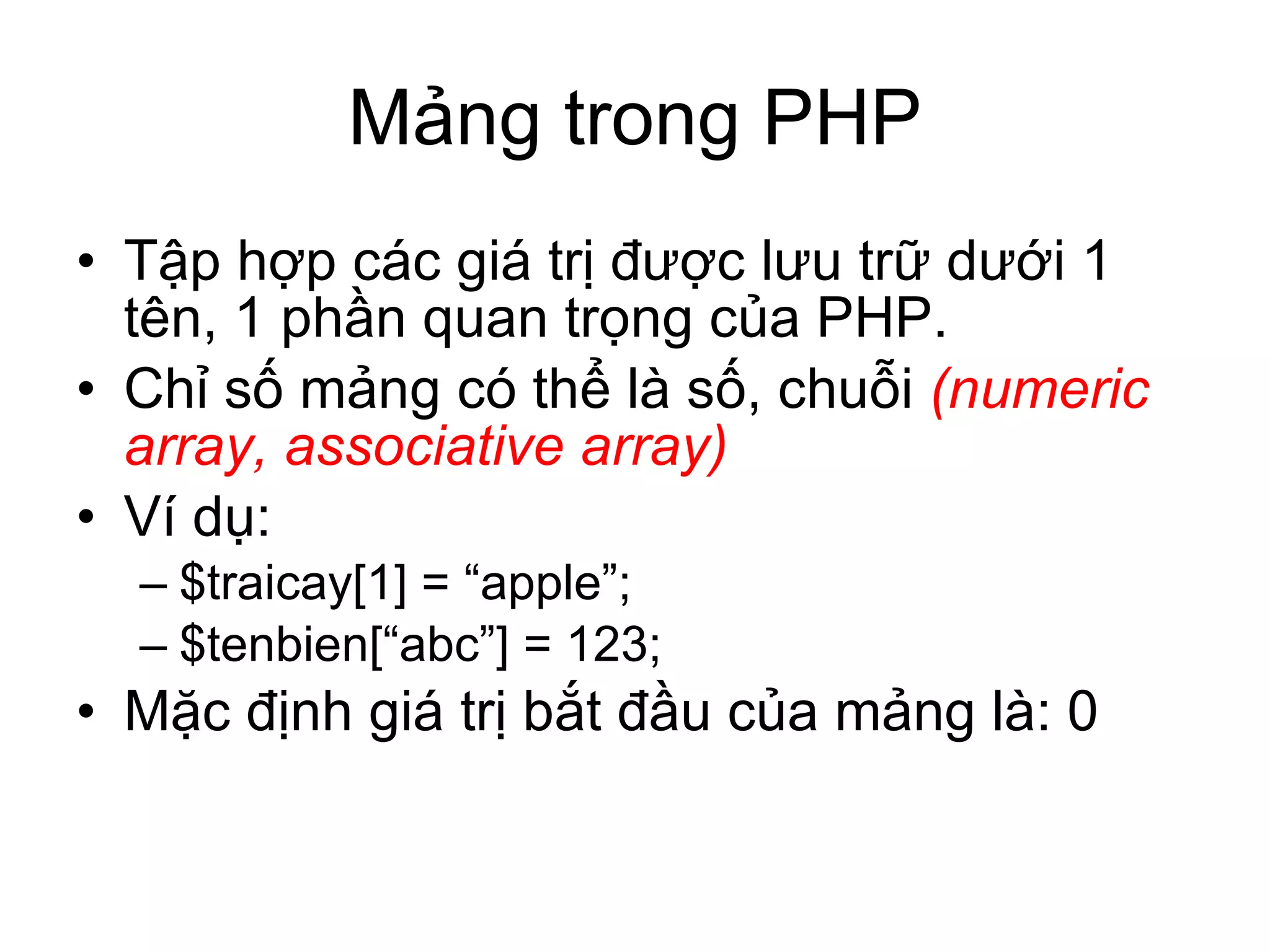 Mảng trong PHP

• Tập hợp các giá trị được lưu trữ dưới 1 tên, 1 phần quan trọng của PHP.
• Chỉ số mảng có thể là số, chuỗi (numeric array, associative array)
• Ví dụ:
– \$traicay[1] = “apple”;
– \$tenbien[“abc”] = 123;
• Mặc định giá trị bắt đầu của mảng là: 0